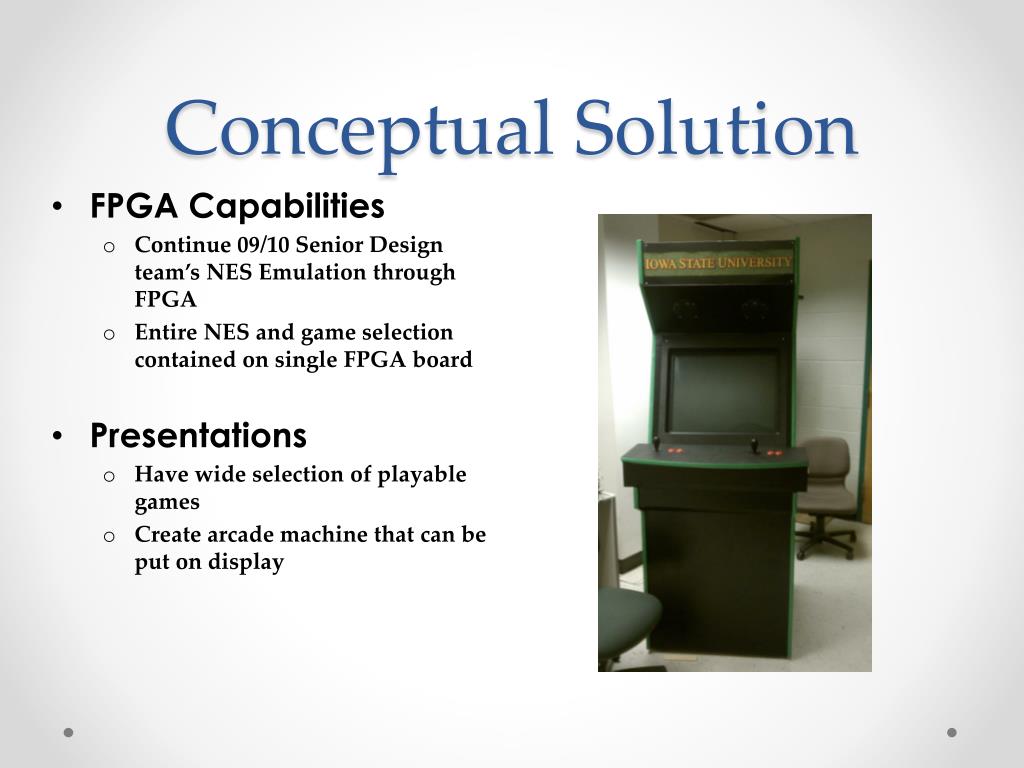 Conceptual Solution

• FPGA Capabilities
  o Continue 09/10 Senior Design team's NES Emulation through FPGA
  o Entire NES and game selection contained on single FPGA board

• Presentations
  o Have wide selection of playable games
  o Create arcade machine that can be put on display

IOWA STATE UNIVERSITY